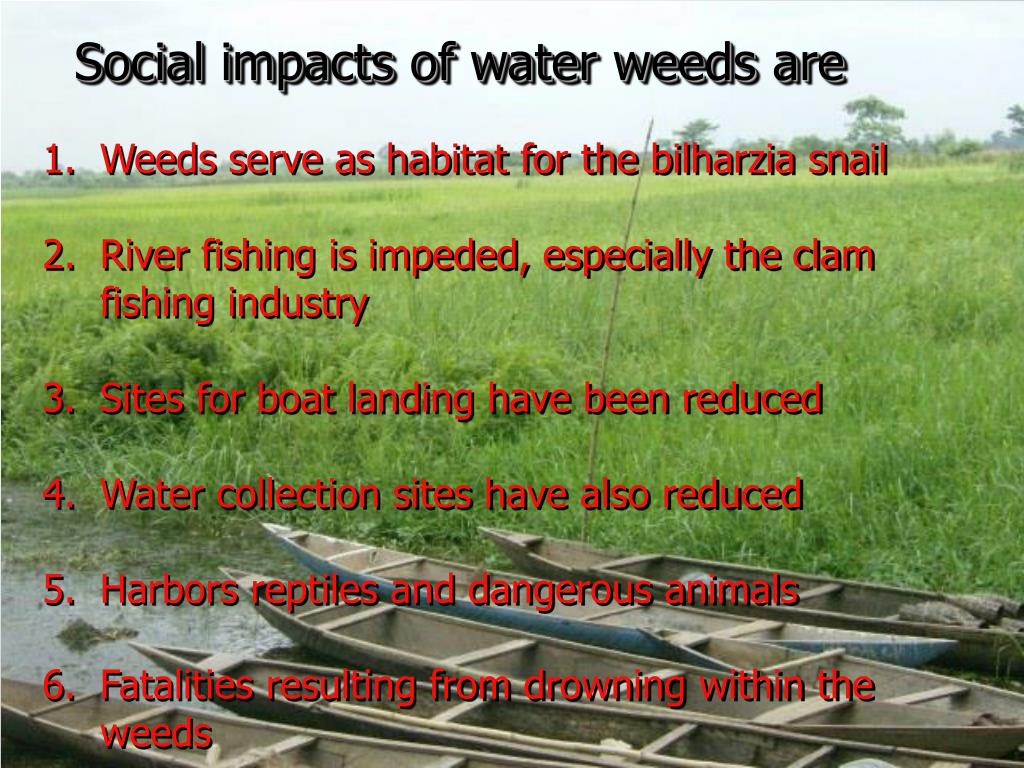 Social impacts of water weeds are

1. Weeds serve as habitat for the bilharzia snail

2. River fishing is impeded, especially the clam fishing industry

3. Sites for boat landing have been reduced

4. Water collection sites have also reduced

5. Harbors reptiles and dangerous animals

6. Fatalities resulting from drowning within the weeds